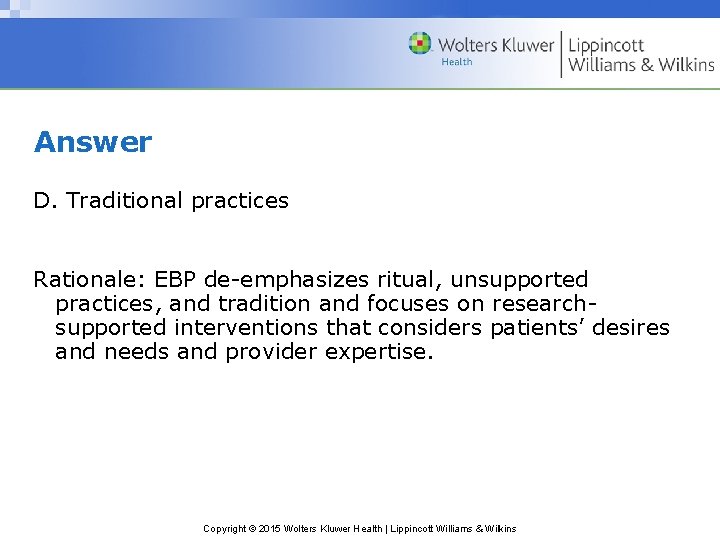 Wolters Kluwer Health | Lippincott Williams & Wilkins

Answer

D. Traditional practices

Rationale: EBP de-emphasizes ritual, unsupported practices, and tradition and focuses on research-supported interventions that considers patients' desires and needs and provider expertise.

Copyright © 2015 Wolters Kluwer Health | Lippincott Williams & Wilkins